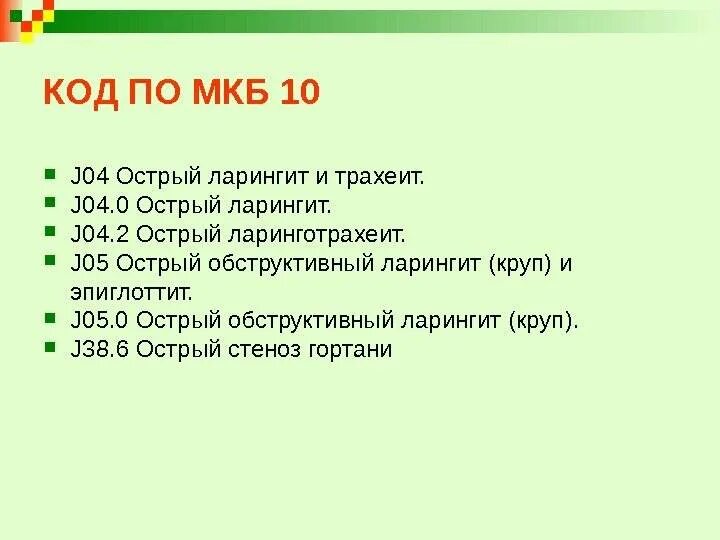 КОД ПО МКБ 10

- J04 Острый ларингит и трахеит.
- J04.0 Острый ларингит.
- J04.2 Острый ларинготрахеит.
- J05 Острый обструктивный ларингит (круп) и эпиглоттит.
- J05.0 Острый обструктивный ларингит (круп).
- J38.6 Острый стеноз гортани